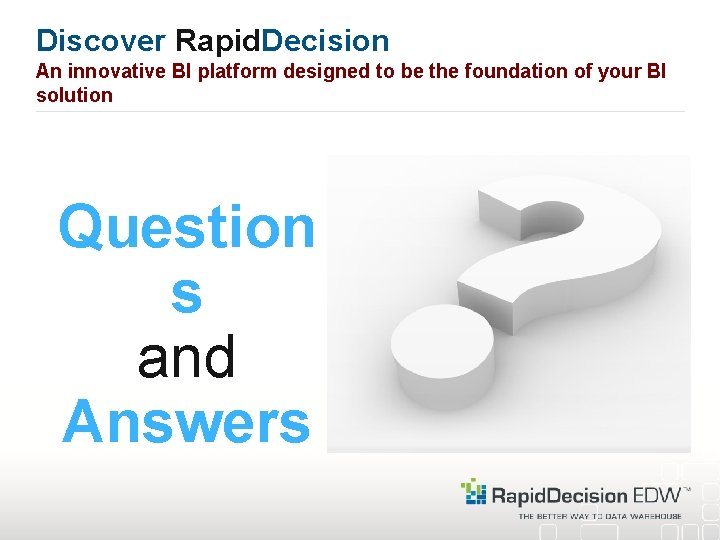 Discover RapidDecision
An innovative BI platform designed to be the foundation of your BI solution

Question
s
and
Answers

RapidDecision EDW™
THE BETTER WAY TO DATA WAREHOUSE